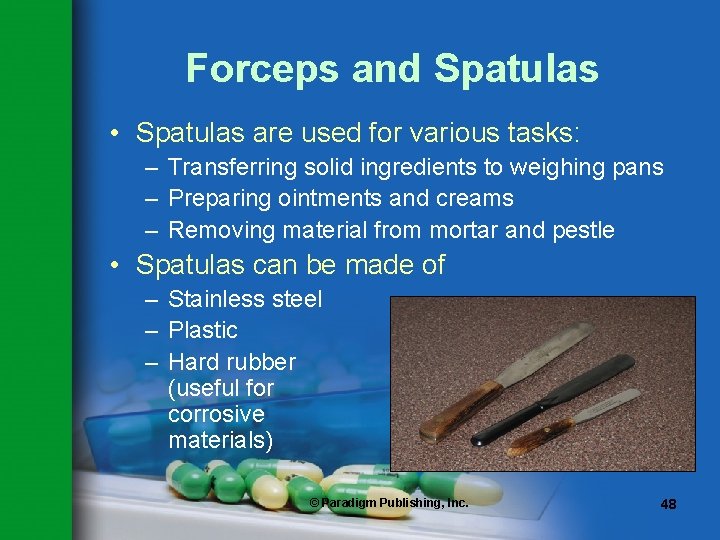 Forceps and Spatulas

• Spatulas are used for various tasks:
– Transferring solid ingredients to weighing pans
– Preparing ointments and creams
– Removing material from mortar and pestle

• Spatulas can be made of
– Stainless steel
– Plastic
– Hard rubber (useful for corrosive materials)

© Paradigm Publishing, Inc.

48